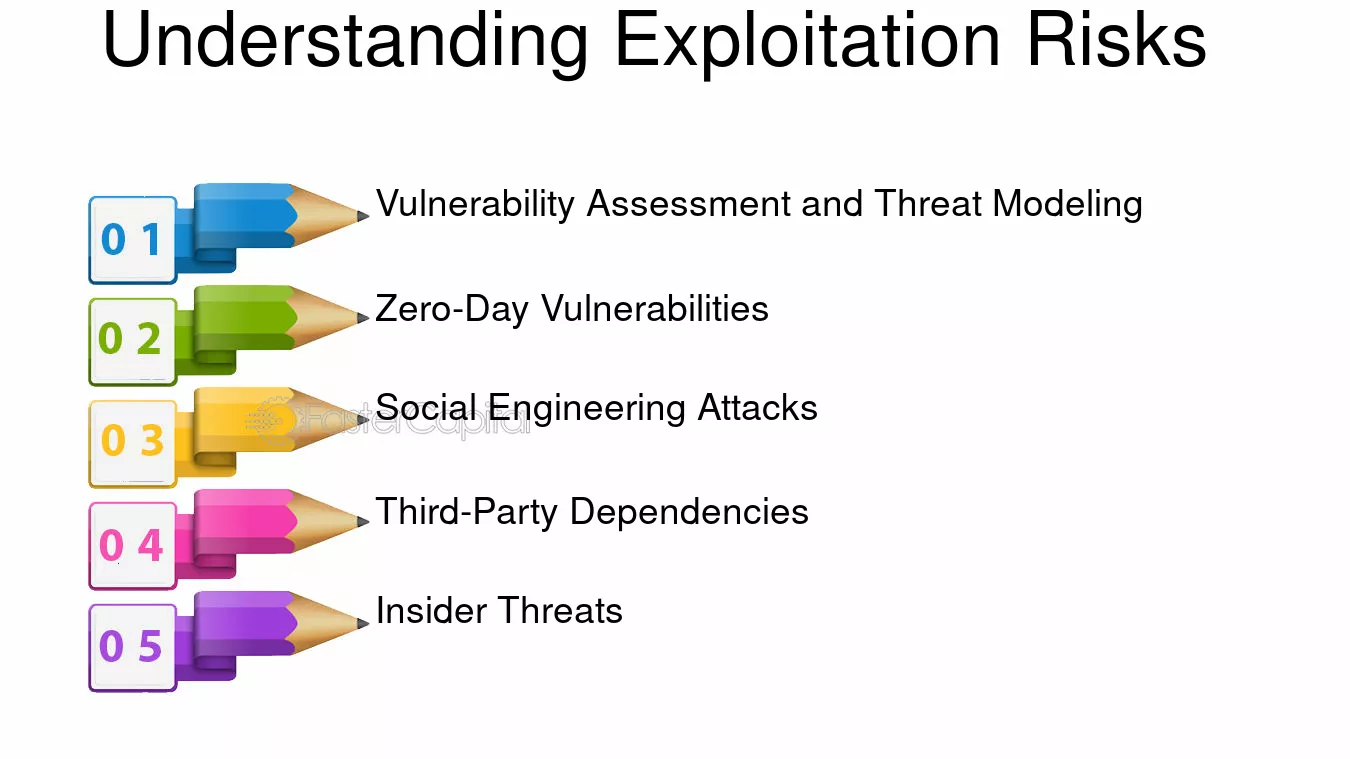 Understanding Exploitation Risks

0 1
Vulnerability Assessment and Threat Modeling

0 2
Zero-Day Vulnerabilities

0 3
Social Engineering Attacks

0 4
Third-Party Dependencies

0 5
Insider Threats

FasterCapital